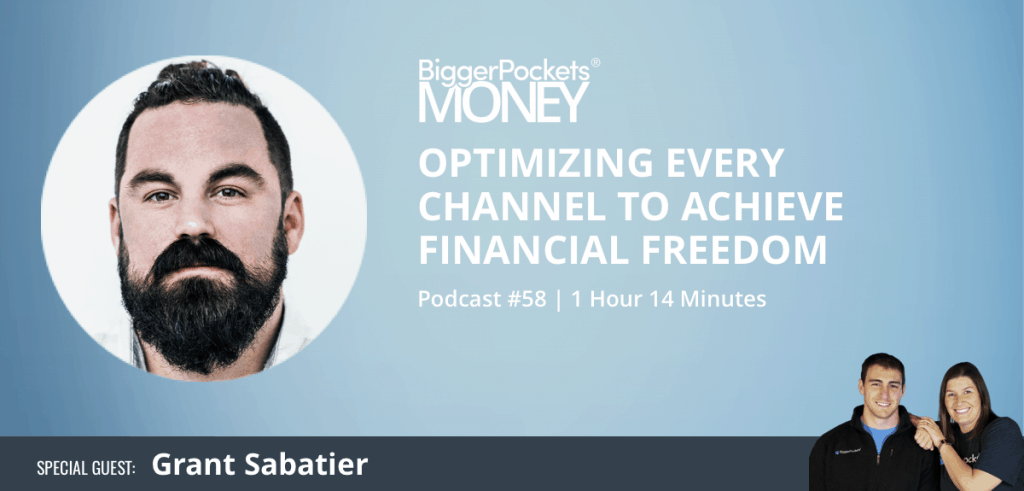 BiggerPockets®
MONEY

OPTIMIZING EVERY CHANNEL TO ACHIEVE FINANCIAL FREEDOM

Podcast #58 | 1 Hour 14 Minutes

SPECIAL GUEST: Grant Sabatier